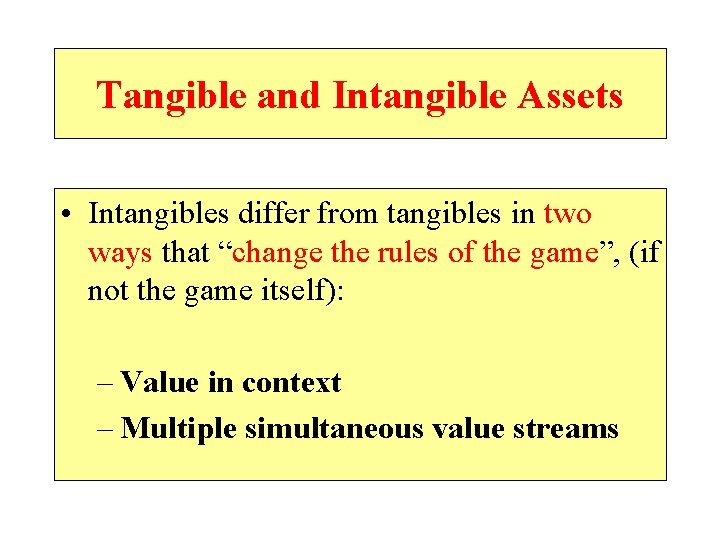 Tangible and Intangible Assets

• Intangibles differ from tangibles in two ways that “change the rules of the game”, (if not the game itself):

– Value in context
– Multiple simultaneous value streams